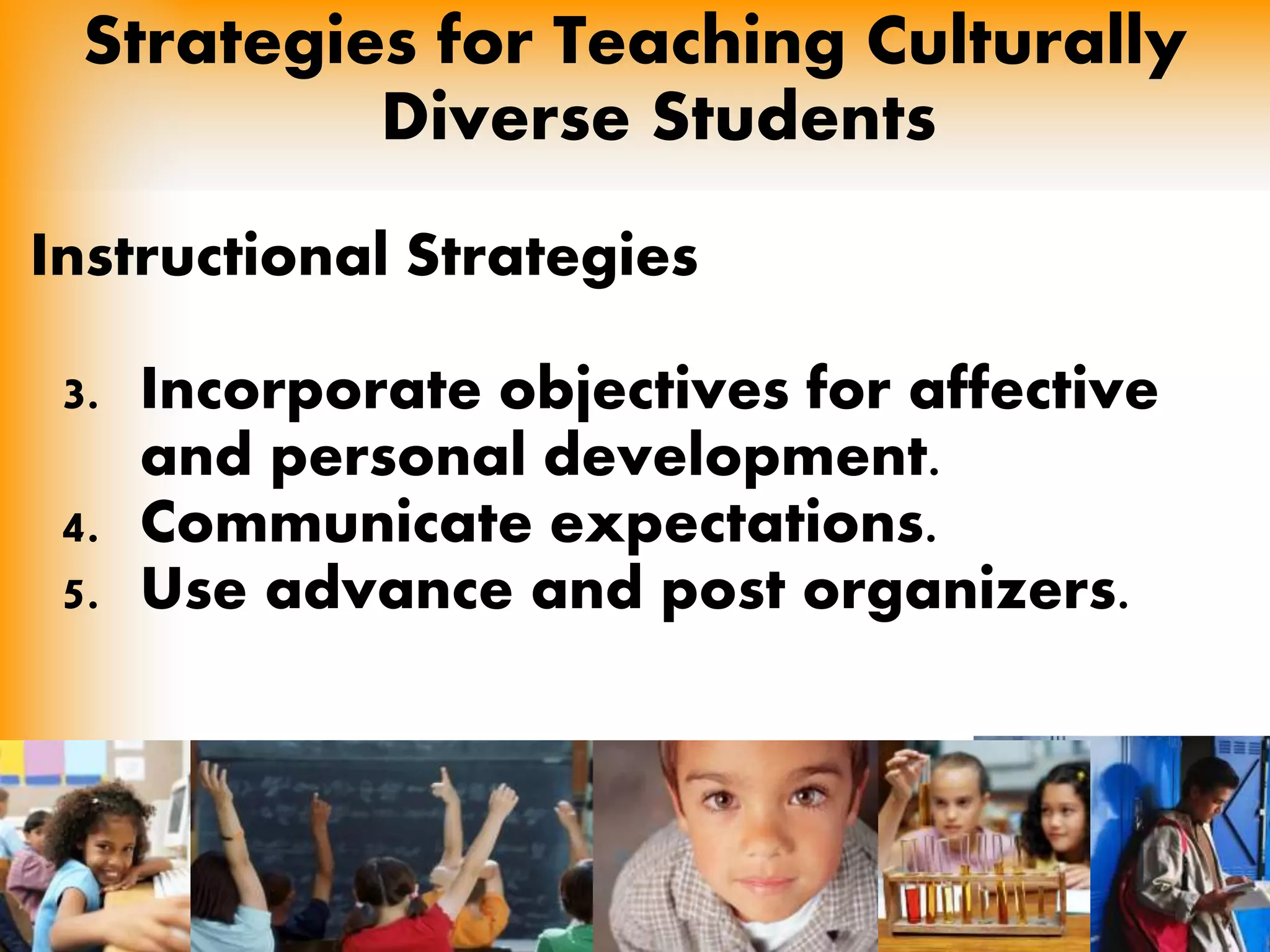 Strategies for Teaching Culturally Diverse Students

Instructional Strategies

3. Incorporate objectives for affective and personal development.
4. Communicate expectations.
5. Use advance and post organizers.